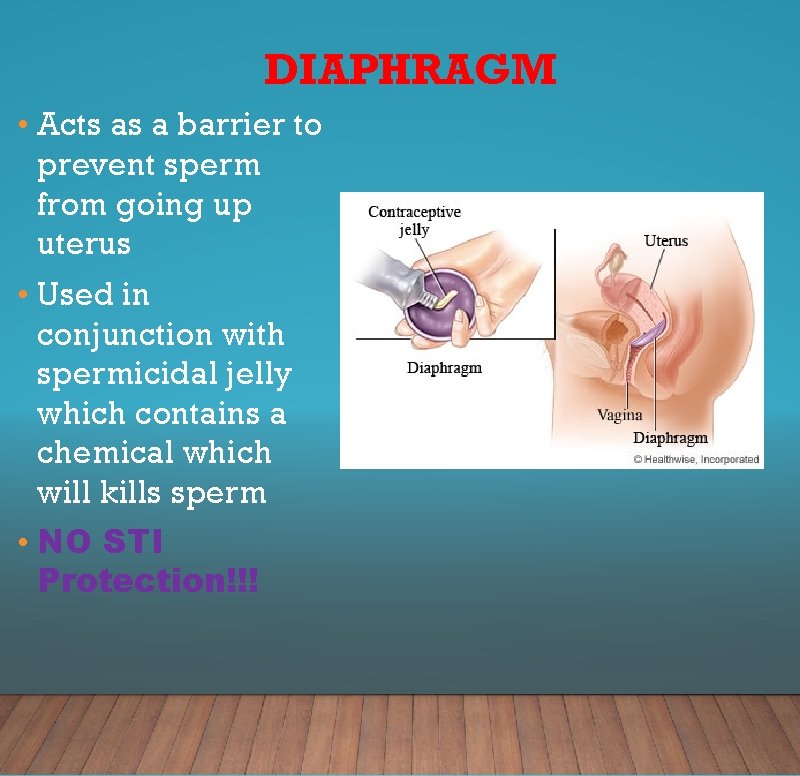 DIAPHRAGM

• Acts as a barrier to prevent sperm from going up uterus

• Used in conjunction with spermicidal jelly which contains a chemical which will kills sperm

• NO STI Protection!!!

Contraceptive jelly

Diaphragm

Uterus

Vagina

Diaphragm

© Healthwise, Incorporated